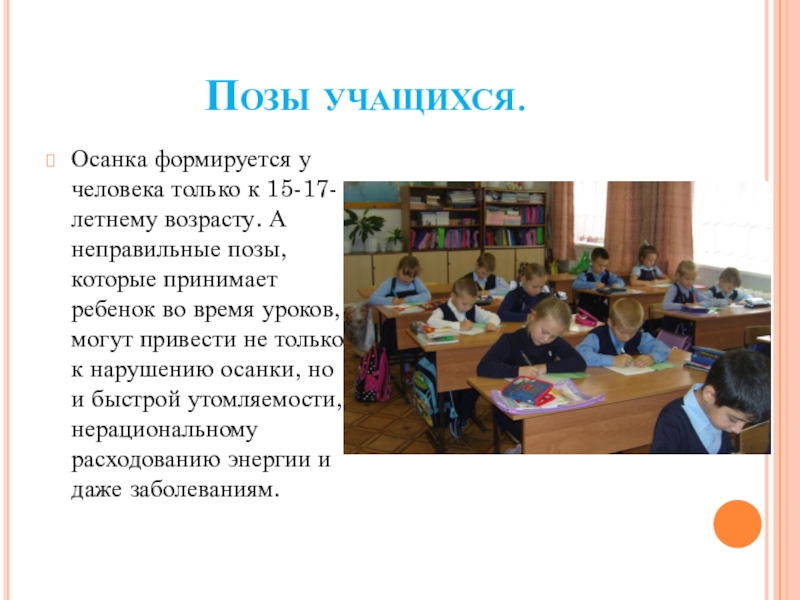 Позы учащихся.

Осанка формируется у человека только к 15-17-летнему возрасту. А неправильные позы, которые принимает ребенок во время уроков, могут привести не только к нарушению осанки, но и быстрой утомляемости, нерациональному расходованию энергии и даже заболеваниям.